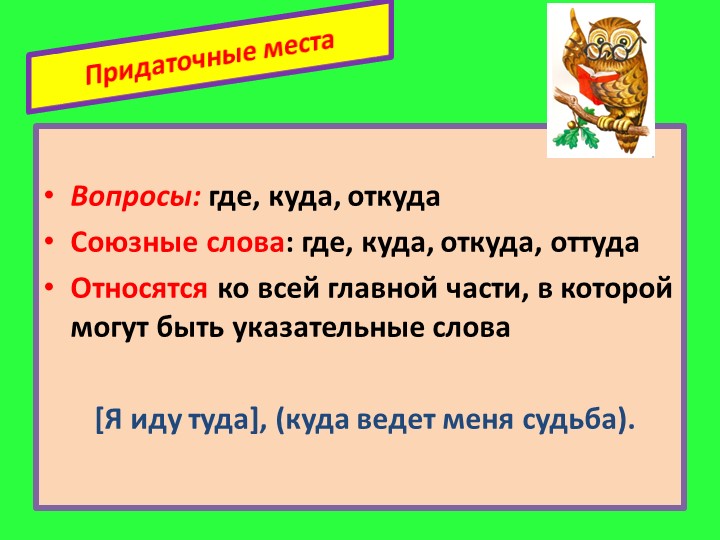 Придаточные места

• Вопросы: где, куда, откуда
• Союзные слова: где, куда, откуда, оттуда
• Относятся ко всей главной части, в которой могут быть указательные слова

[Я иду туда], (куда ведет меня судьба).